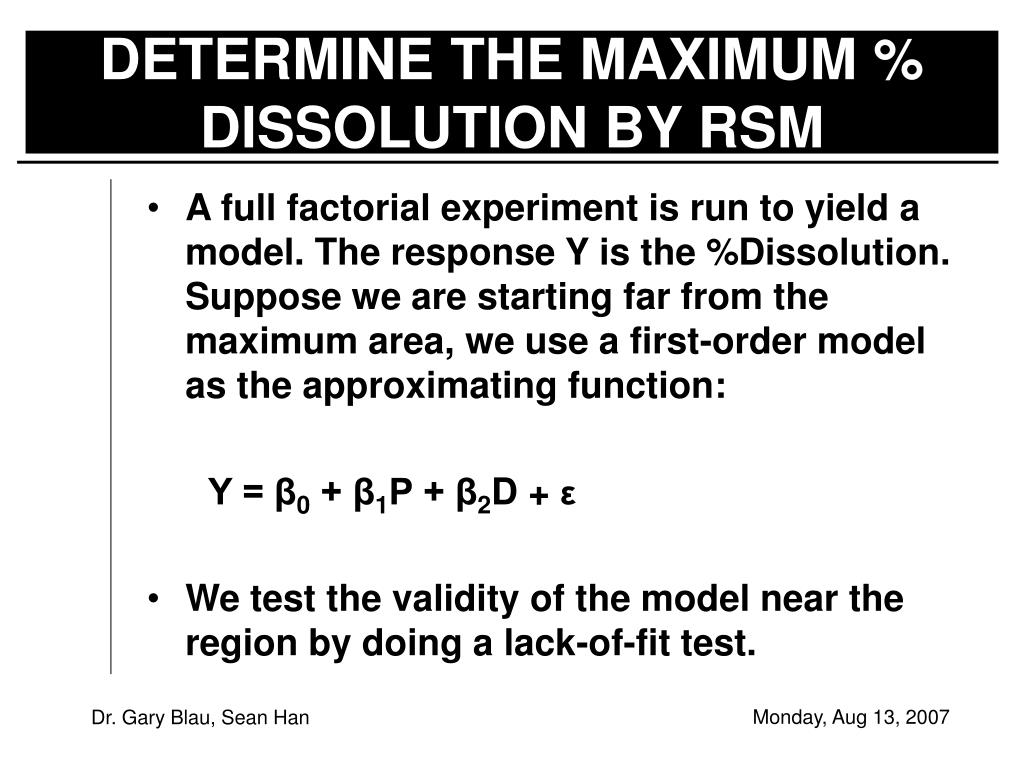 DETERMINE THE MAXIMUM % DISSOLUTION BY RSM

• A full factorial experiment is run to yield a model. The response Y is the %Dissolution. Suppose we are starting far from the maximum area, we use a first-order model as the approximating function:

$Y = \beta_0 + \beta_1 P + \beta_2 D + \varepsilon$

• We test the validity of the model near the region by doing a lack-of-fit test.

Dr. Gary Blau, Sean Han

Monday, Aug 13, 2007